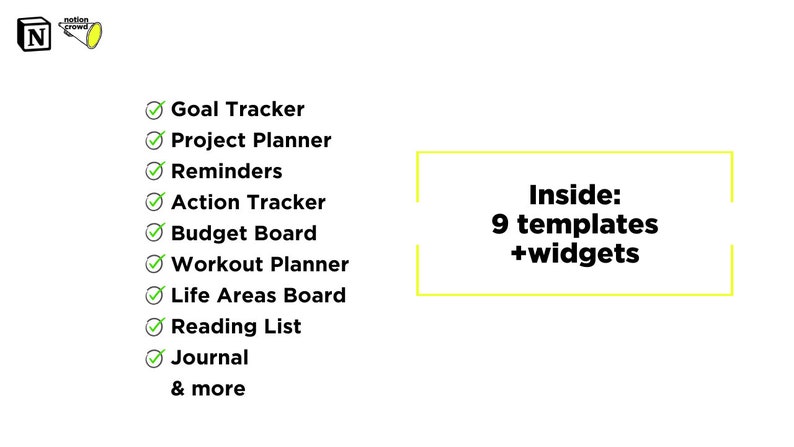 N notion crowd

Goal Tracker
Project Planner
Reminders
Action Tracker
Budget Board
Workout Planner
Life Areas Board
Reading List
Journal
& more

Inside:
9 templates
+widgets